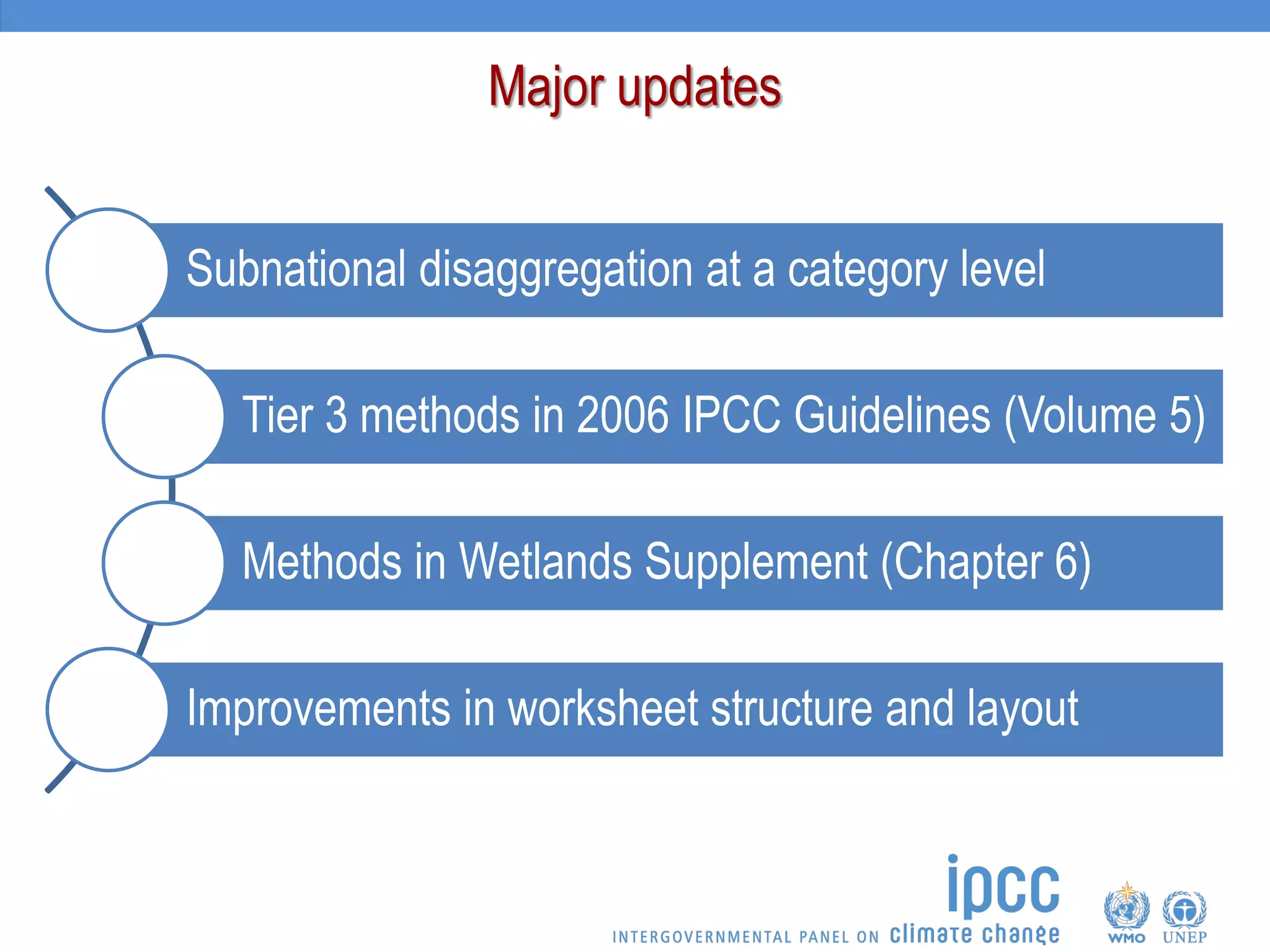 Major updates

Subnational disaggregation at a category level

Tier 3 methods in 2006 IPCC Guidelines (Volume 5)

Methods in Wetlands Supplement (Chapter 6)

Improvements in worksheet structure and layout

ipcc
INTERGOVERNMENTAL PANEL ON climate change

WMO UNEP